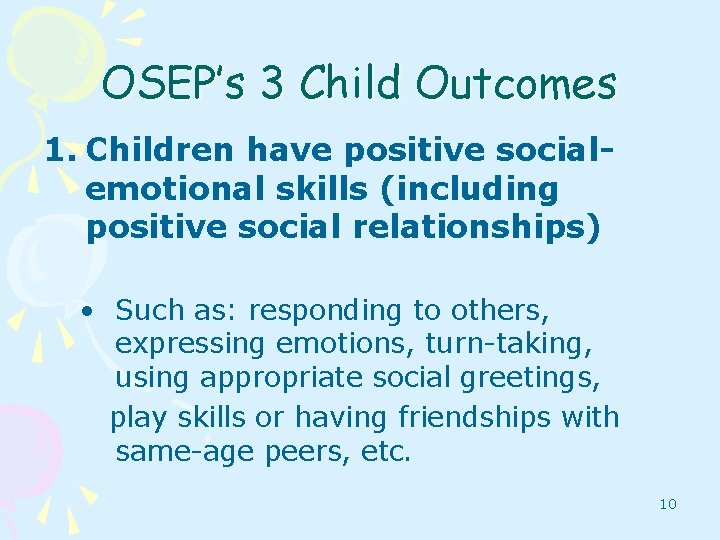 OSEP's 3 Child Outcomes

1. Children have positive social-emotional skills (including positive social relationships)

• Such as: responding to others, expressing emotions, turn-taking, using appropriate social greetings, play skills or having friendships with same-age peers, etc.

10